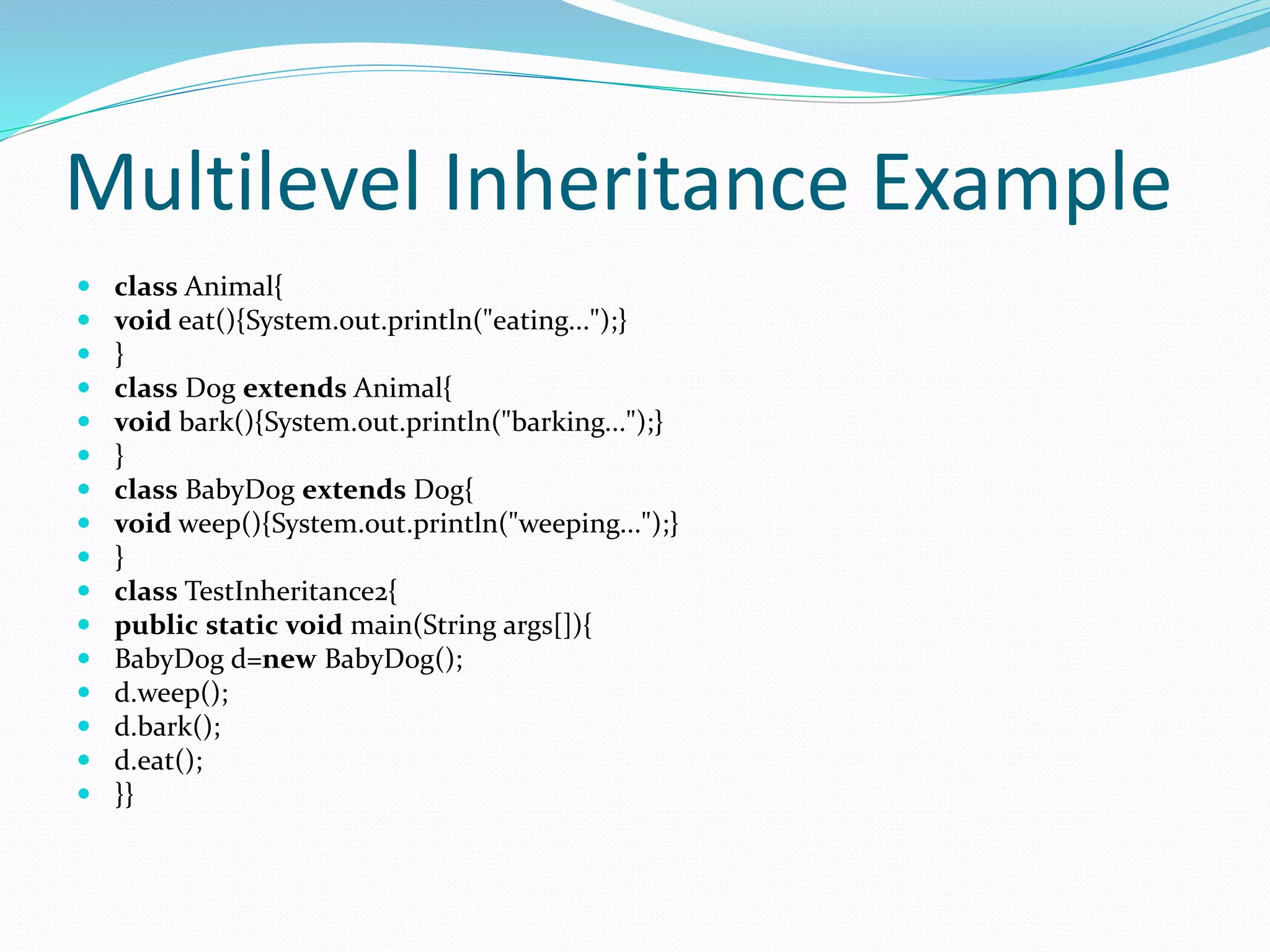 Multilevel Inheritance Example

- class Animal{
- void eat(){System.out.println("eating...");}
- }
- class Dog extends Animal{
- void bark(){System.out.println("barking...");}
- }
- class BabyDog extends Dog{
- void weep(){System.out.println("weeping...");}
- }
- class TestInheritance2{
- public static void main(String args[]){
- BabyDog d=new BabyDog();
- d.weep();
- d.bark();
- d.eat();
- }}